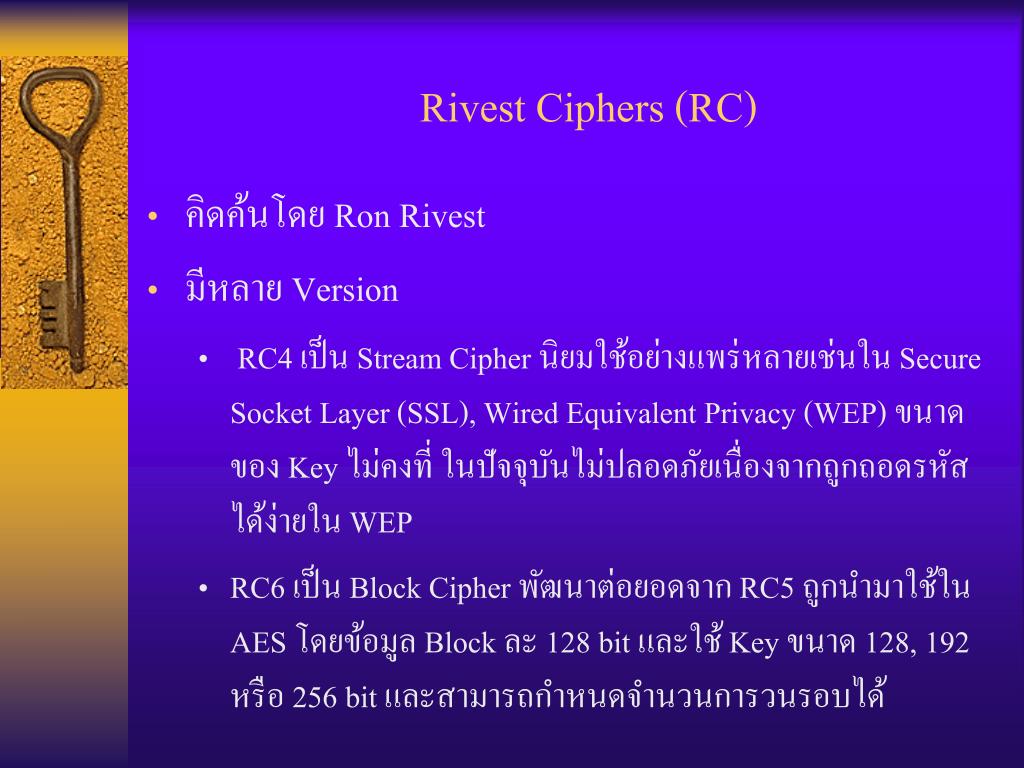 Rivest Ciphers (RC)

• คิดค้นโดย Ron Rivest

• มีหลาย Version

• RC4 เป็น Stream Cipher นิยมใช้อย่างแพร่หลายเช่นใน Secure Socket Layer (SSL), Wired Equivalent Privacy (WEP) ขนาดของ Key ไม่คงที่ ในปัจจุบันไม่ปลอดภัยเนื่องจากถูกถอดรหัสได้ง่ายใน WEP

• RC6 เป็น Block Cipher พัฒนาต่อยอดจาก RC5 ถูกนำมาใช้ใน AES โดยข้อมูล Block ละ 128 bit และใช้ Key ขนาด 128, 192 หรือ 256 bit และสามารถกำหนดจำนวนการวนรอบได้